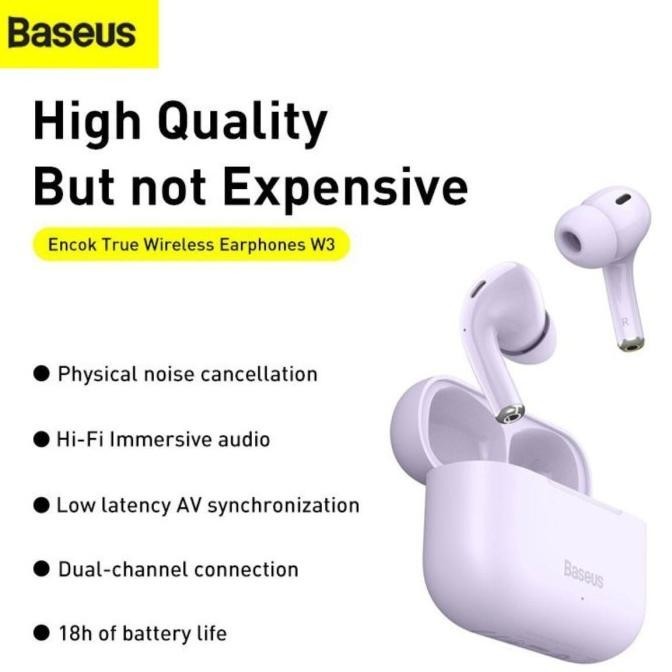 Baseus

High Quality
But not Expensive

Encok True Wireless Earphones W3

● Physical noise cancellation

● Hi-Fi Immersive audio

● Low latency AV synchronization

● Dual-channel connection

● 18h of battery life

R

Baseus